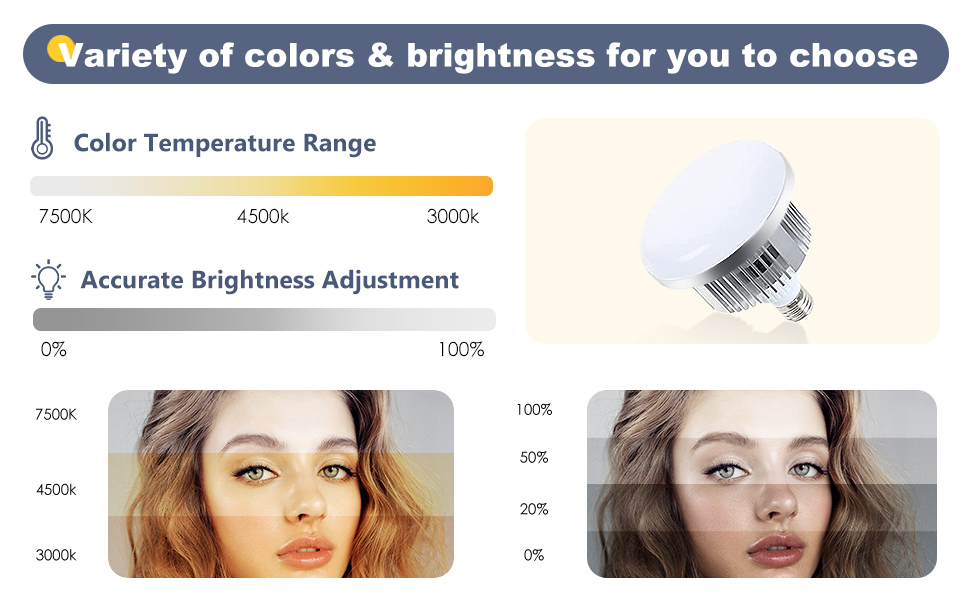 Variety of colors & brightness for you to choose

Color Temperature Range

7500K 4500k 3000k

Accurate Brightness Adjustment

0% 100%

7500K

4500k

3000k

100%

50%

20%

0%